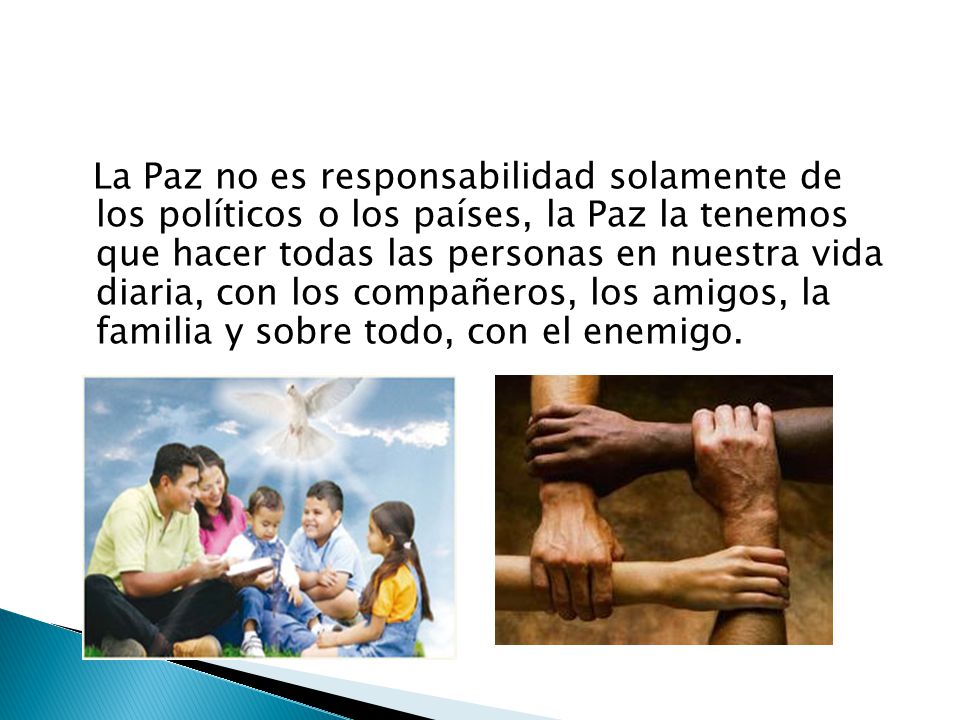 La Paz no es responsabilidad solamente de los políticos o los países, la Paz la tenemos que hacer todas las personas en nuestra vida diaria, con los compañeros, los amigos, la familia y sobre todo, con el enemigo.